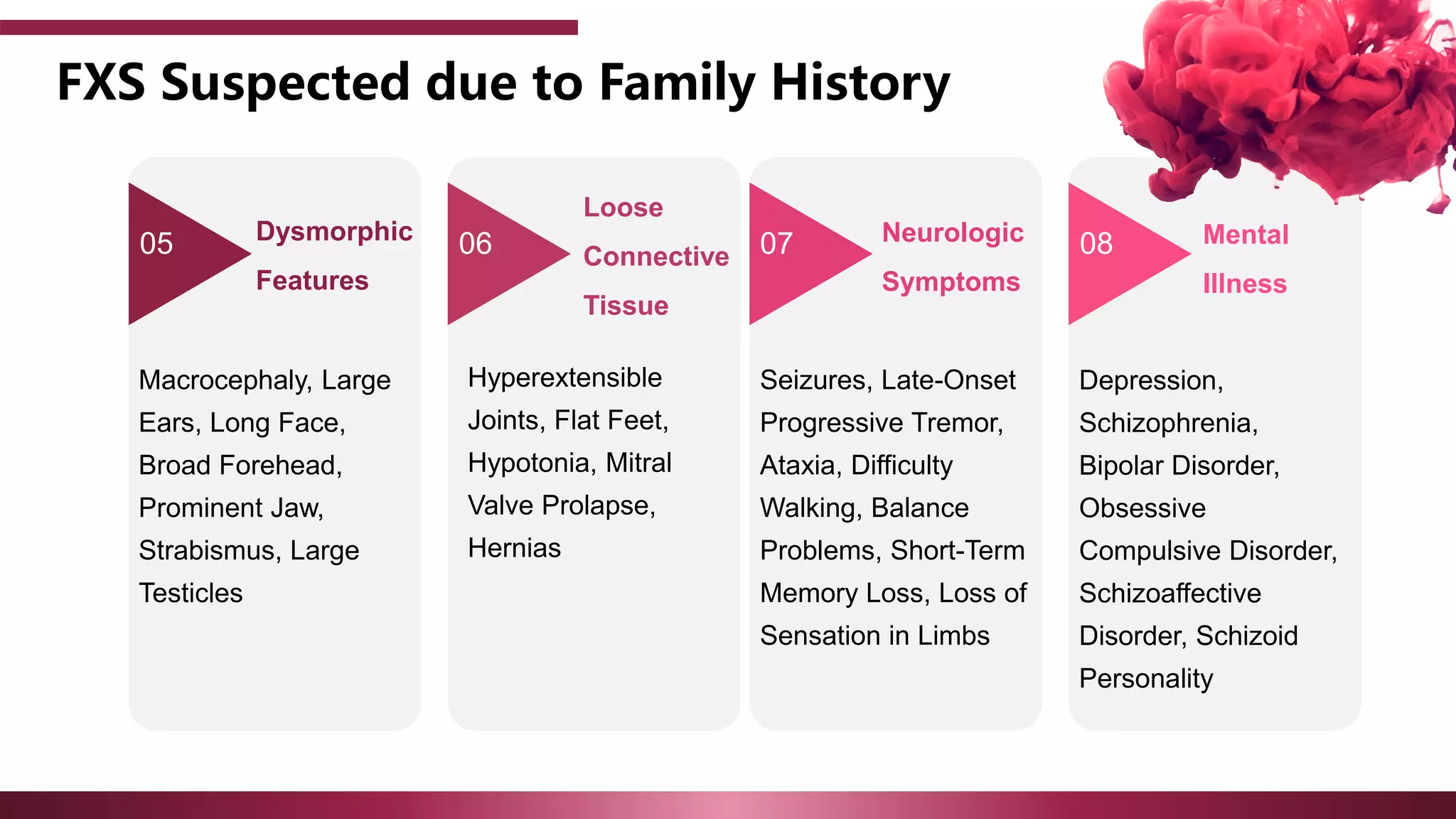 FXS Suspected due to Family History

05
Dysmorphic Features

Macrocephaly, Large Ears, Long Face, Broad Forehead, Prominent Jaw, Strabismus, Large Testicles

06
Loose Connective Tissue

Hyperextensible Joints, Flat Feet, Hypotonia, Mitral Valve Prolapse, Hernias

07
Neurologic Symptoms

Seizures, Late-Onset Progressive Tremor, Ataxia, Difficulty Walking, Balance Problems, Short-Term Memory Loss, Loss of Sensation in Limbs

08
Mental Illness

Depression, Schizophrenia, Bipolar Disorder, Obsessive Compulsive Disorder, Schizoaffective Disorder, Schizoid Personality